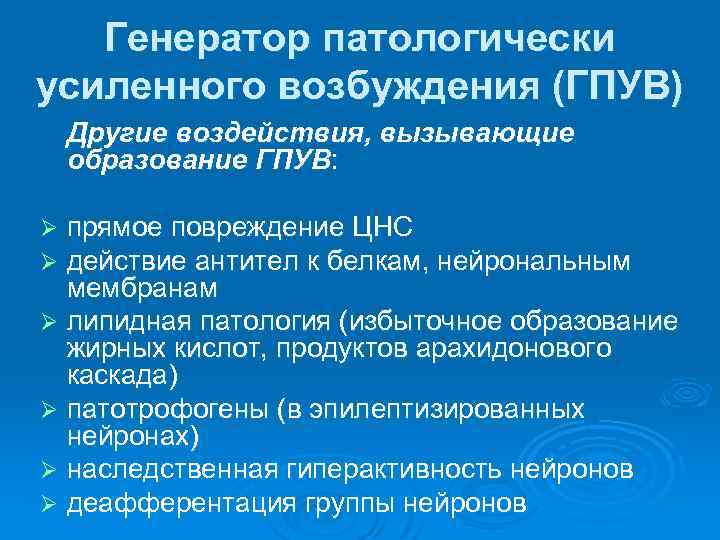 Генератор патологически усиленного возбуждения (ГПУВ)

Другие воздействия, вызывающие образование ГПУВ:

➢ прямое повреждение ЦНС
➢ действие антител к белкам, нейрональным мембранам
➢ липидная патология (избыточное образование жирных кислот, продуктов арахидонового каскада)
➢ патотрофогены (в эпилептизированных нейронах)
➢ наследственная гиперактивность нейронов
➢ деафферентация группы нейронов